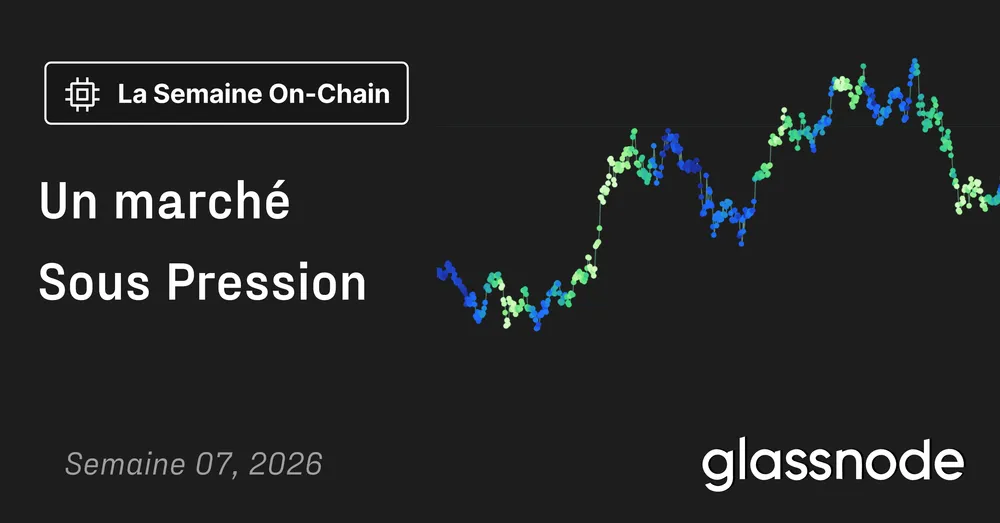 La Semaine On-Chain

Un marché
Sous Pression

Semaine 07, 2026

glassnode